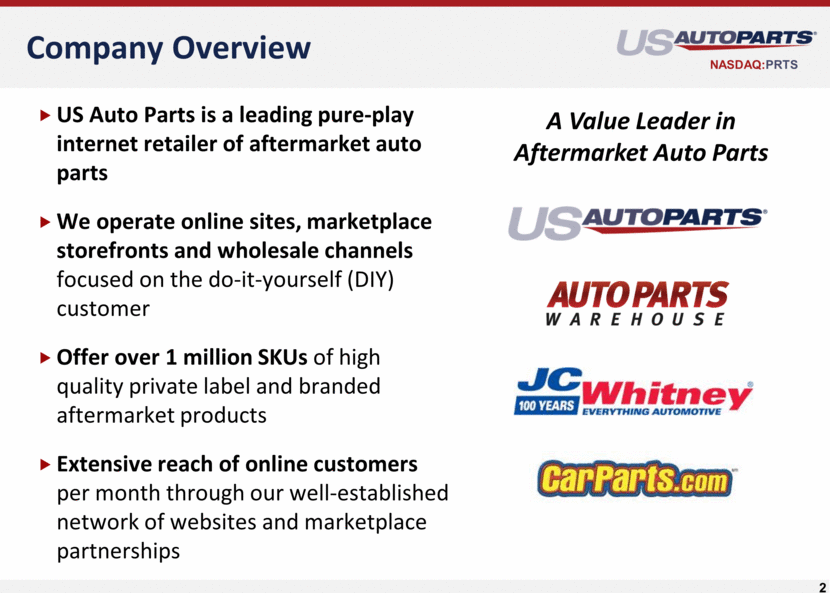 Company Overview

US AUTOPARTS
NASDAQ:PRTS

▸ US Auto Parts is a leading pure-play internet retailer of aftermarket auto parts

▸ We operate online sites, marketplace storefronts and wholesale channels focused on the do-it-yourself (DIY) customer

▸ Offer over 1 million SKUs of high quality private label and branded aftermarket products

▸ Extensive reach of online customers per month through our well-established network of websites and marketplace partnerships

A Value Leader in Aftermarket Auto Parts

US AUTOPARTS

AUTO PARTS WAREHOUSE

JC Whitney
100 YEARS
EVERYTHING AUTOMOTIVE

CarParts.com

2